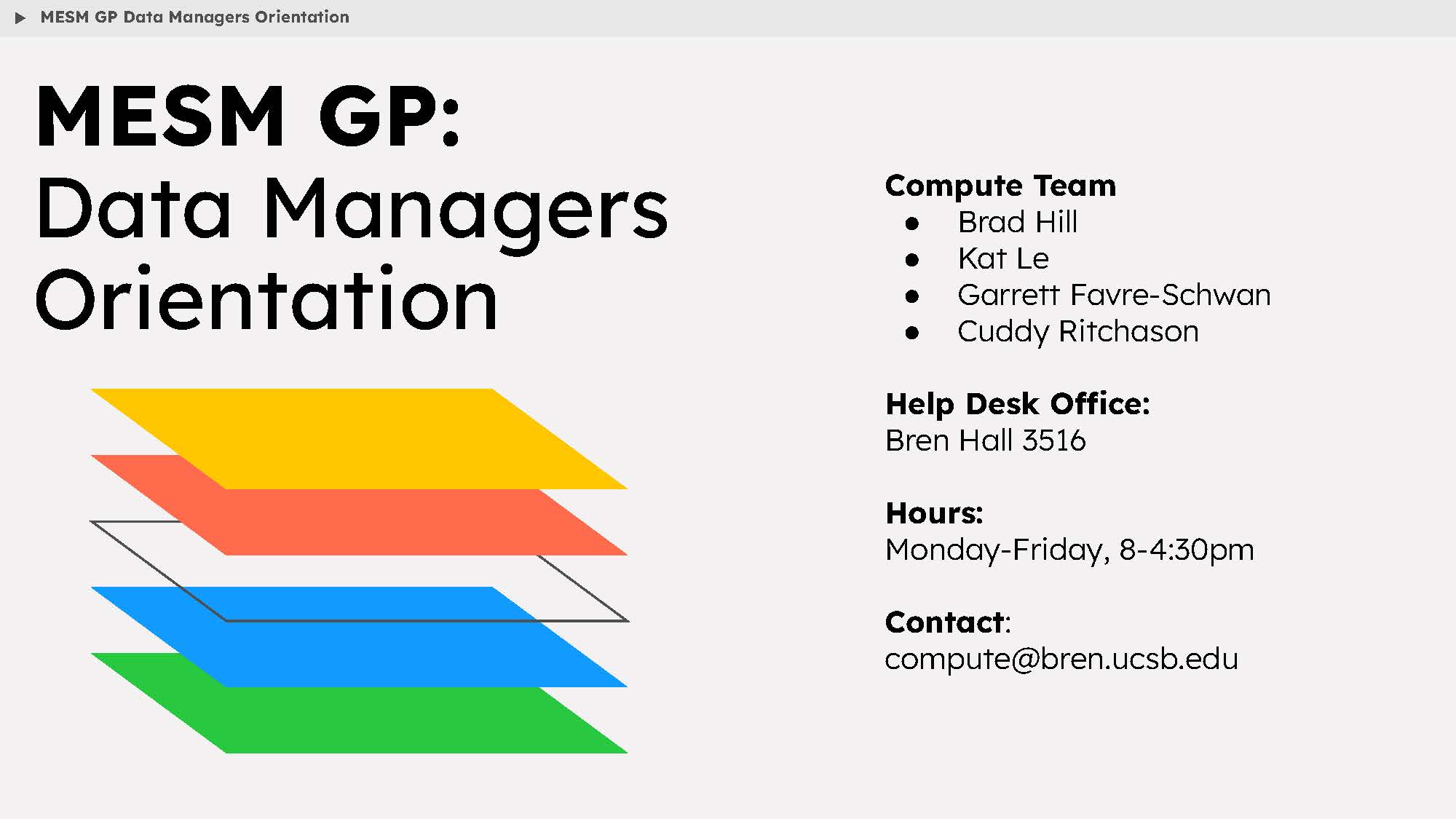 MESM GP Data Managers Orientation

MESM GP:
Data Managers Orientation

Compute Team
- Brad Hill
- Kat Le
- Garrett Favre-Schwan
- Cuddy Ritchason

Help Desk Office:
Bren Hall 3516

Hours:
Monday-Friday, 8-4:30pm

Contact:
compute@bren.ucsb.edu